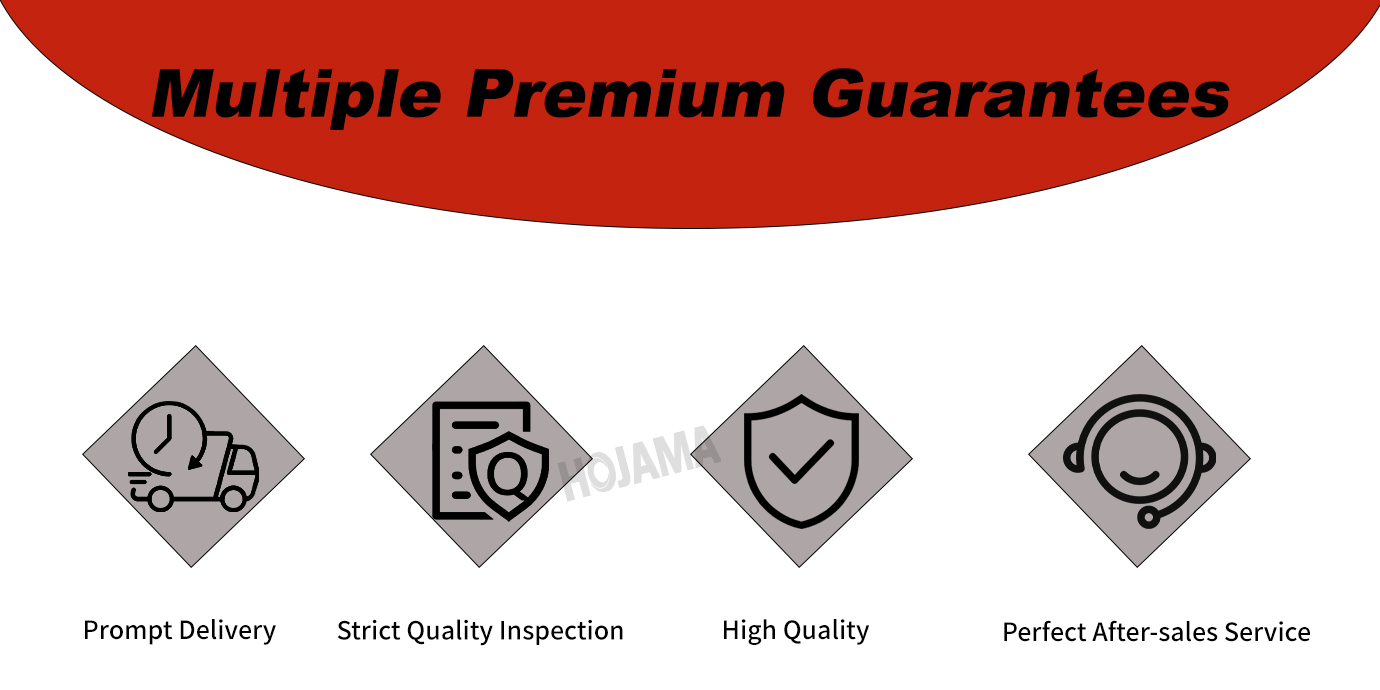 Multiple Premium Guarantees

HOJAMA

Prompt Delivery

Strict Quality Inspection

High Quality

Perfect After-sales Service